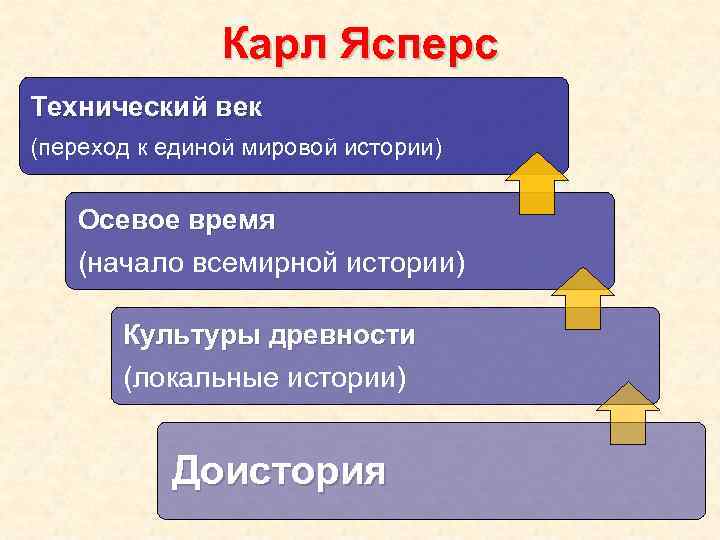 Карл Ясперс

Технический век
(переход к единой мировой истории)

Осевое время
(начало всемирной истории)

Культуры древности
(локальные истории)

Доистория